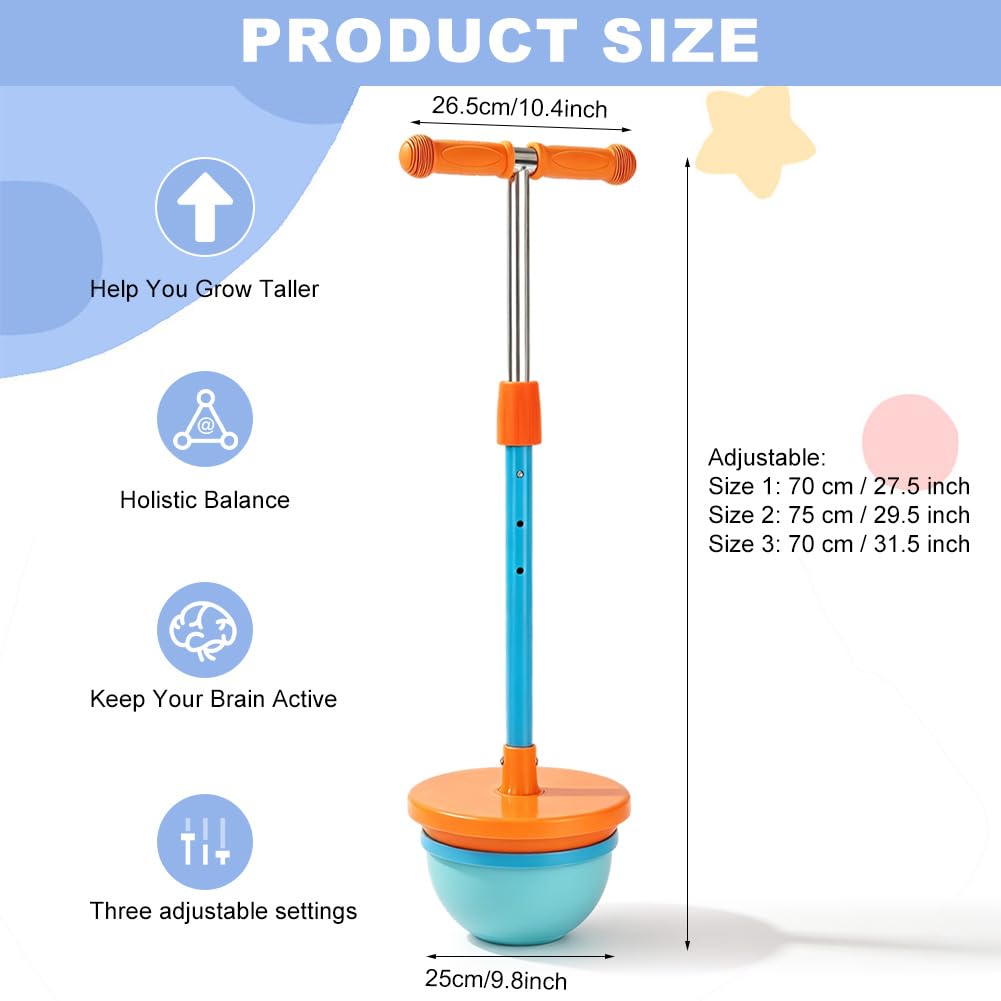 PRODUCT SIZE

26.5cm/10.4inch

Help You Grow Taller

Holistic Balance

Keep Your Brain Active

Three adjustable settings

Adjustable:
Size 1: 70 cm / 27.5 inch
Size 2: 75 cm / 29.5 inch
Size 3: 70 cm / 31.5 inch

25cm/9.8inch